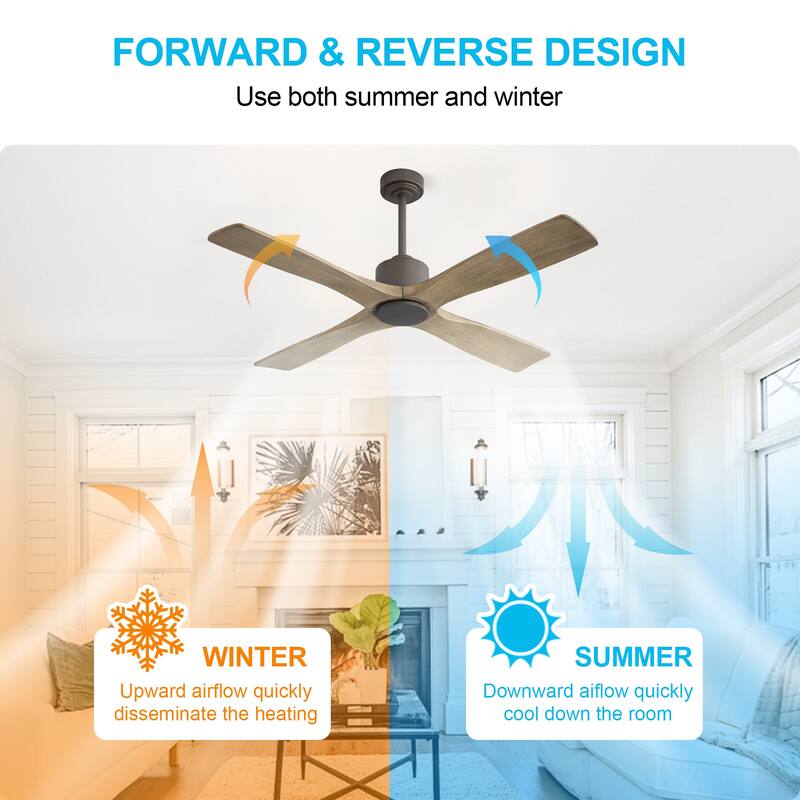 FORWARD & REVERSE DESIGN

Use both summer and winter

WINTER

Upward airflow quickly disseminate the heating

SUMMER

Downward aiflow quickly cool down the room